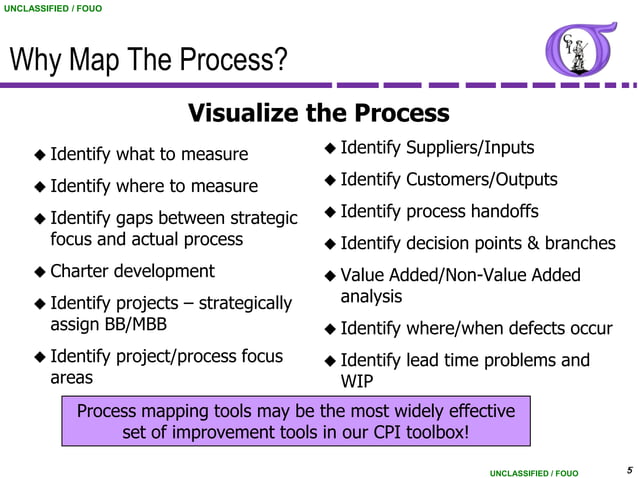 UNCLASSIFIED / FOUO

Why Map The Process?

CPI

Visualize the Process

◆ Identify what to measure

◆ Identify where to measure

◆ Identify gaps between strategic focus and actual process

◆ Charter development

◆ Identify projects – strategically assign BB/MBB

◆ Identify project/process focus areas

◆ Identify Suppliers/Inputs

◆ Identify Customers/Outputs

◆ Identify process handoffs

◆ Identify decision points & branches

◆ Value Added/Non-Value Added analysis

◆ Identify where/when defects occur

◆ Identify lead time problems and WIP

Process mapping tools may be the most widely effective set of improvement tools in our CPI toolbox!

UNCLASSIFIED / FOUO

5